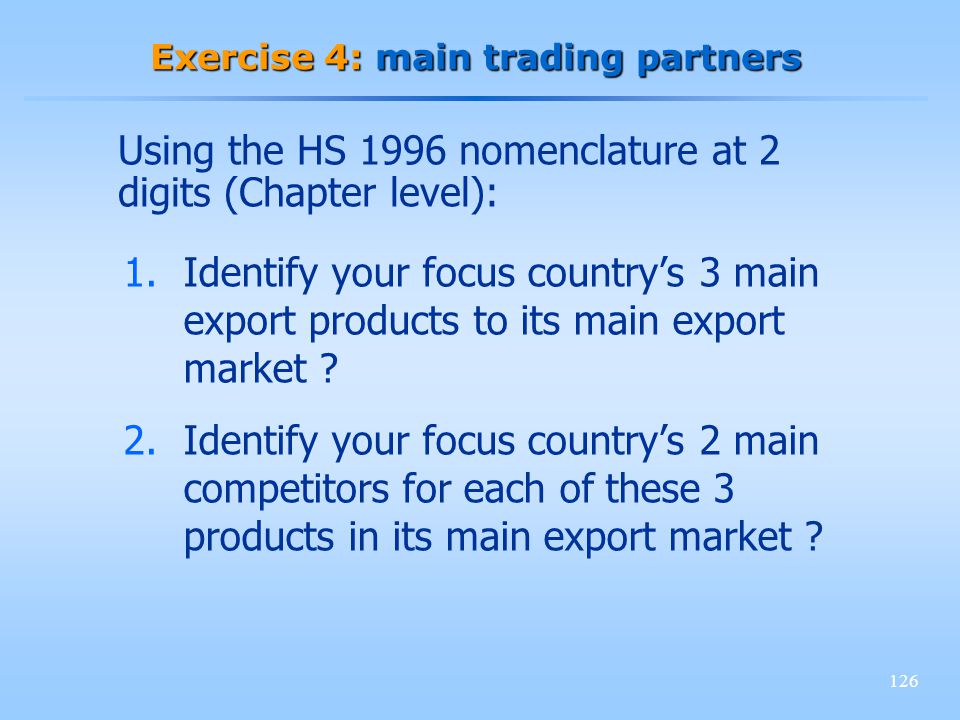 Exercise 4: main trading partners

Using the HS 1996 nomenclature at 2 digits (Chapter level):

1. Identify your focus country’s 3 main export products to its main export market ?

2. Identify your focus country’s 2 main competitors for each of these 3 products in its main export market ?

126